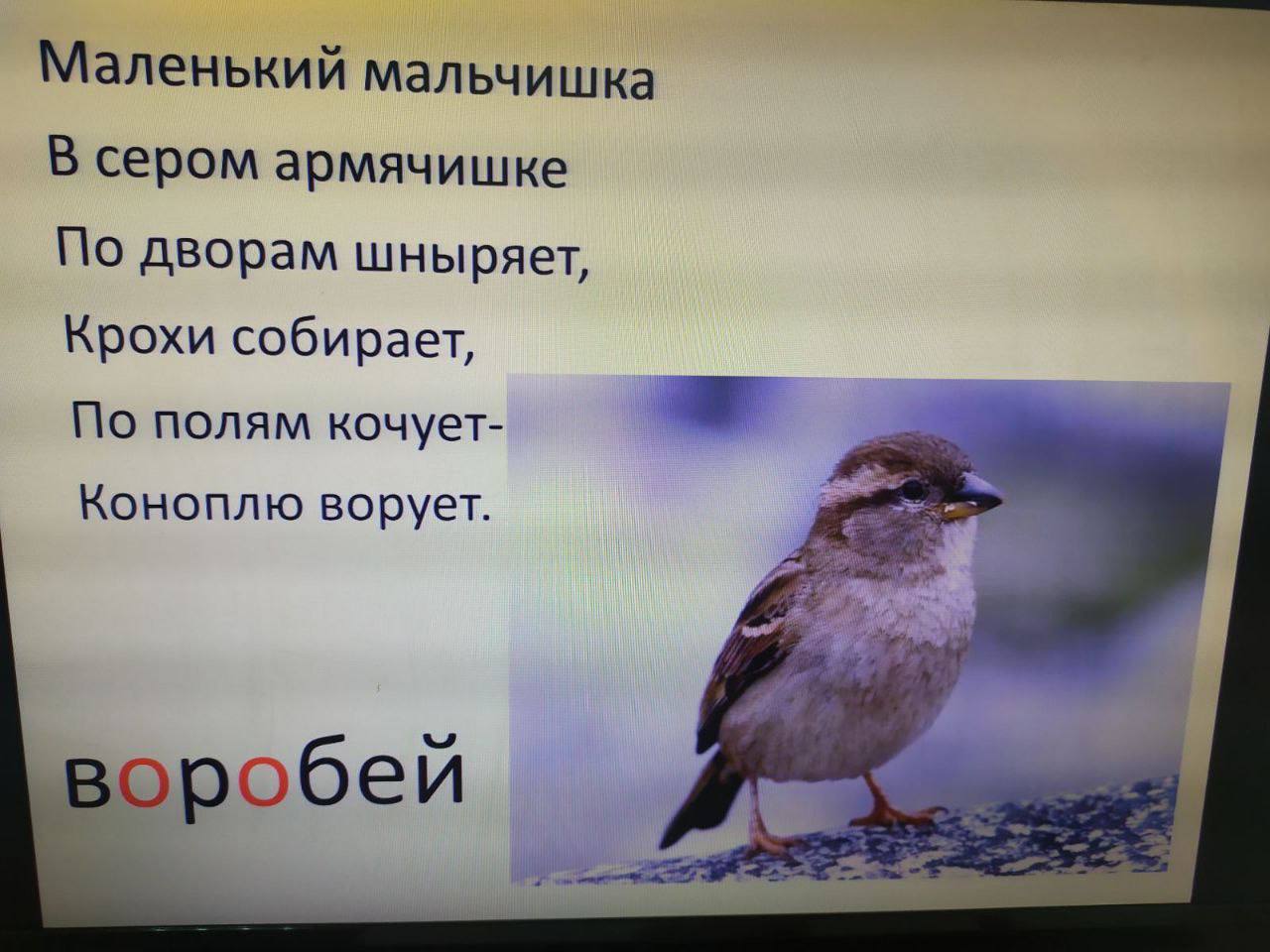 Маленький мальчишка
В сером армячишке
По дворам шныряет,
Крохи собирает,
По полям кочует-
Коноплю ворует.

воробей